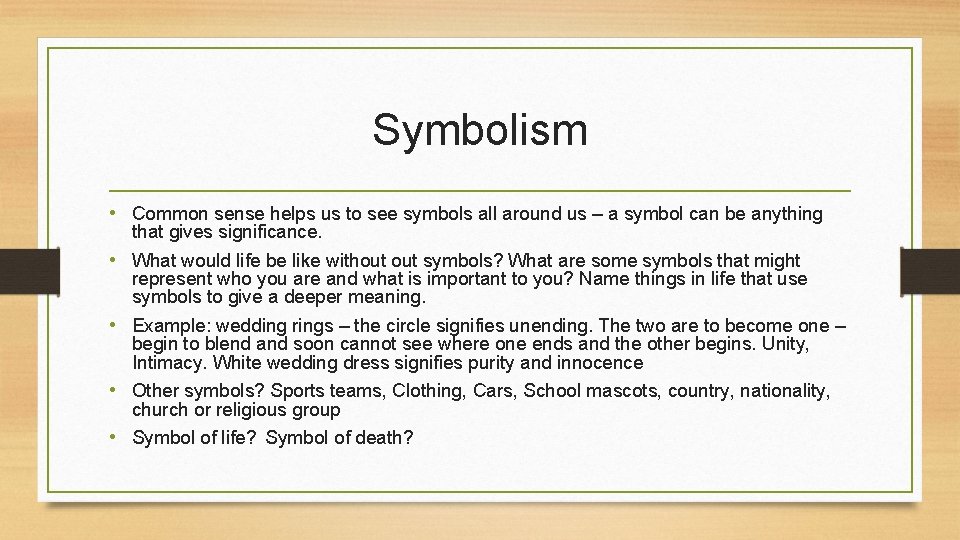 Symbolism

• Common sense helps us to see symbols all around us – a symbol can be anything that gives significance.

• What would life be like without out symbols? What are some symbols that might represent who you are and what is important to you? Name things in life that use symbols to give a deeper meaning.

• Example: wedding rings – the circle signifies unending. The two are to become one – begin to blend and soon cannot see where one ends and the other begins. Unity, Intimacy. White wedding dress signifies purity and innocence

• Other symbols? Sports teams, Clothing, Cars, School mascots, country, nationality, church or religious group

• Symbol of life? Symbol of death?